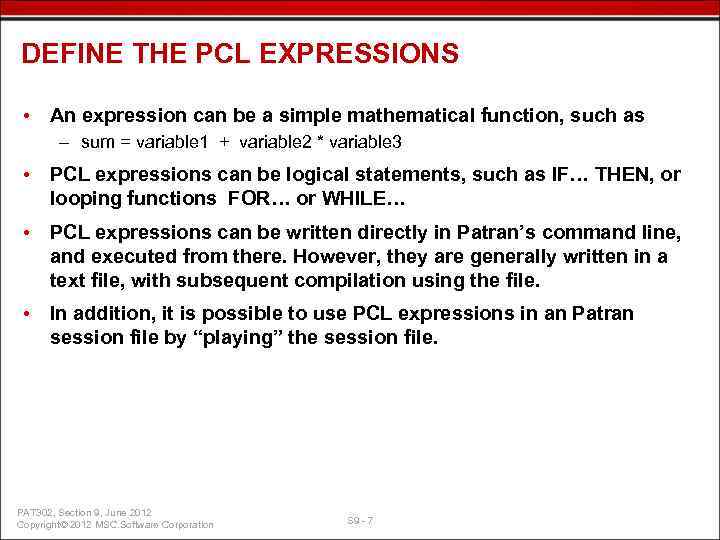 DEFINE THE PCL EXPRESSIONS

• An expression can be a simple mathematical function, such as
– sum = variable1 + variable2 * variable3

• PCL expressions can be logical statements, such as IF… THEN, or looping functions FOR… or WHILE…

• PCL expressions can be written directly in Patran's command line, and executed from there. However, they are generally written in a text file, with subsequent compilation using the file.

• In addition, it is possible to use PCL expressions in an Patran session file by "playing" the session file.

PAT302, Section 9, June 2012
Copyright© 2012 MSC.Software Corporation

S9 - 7